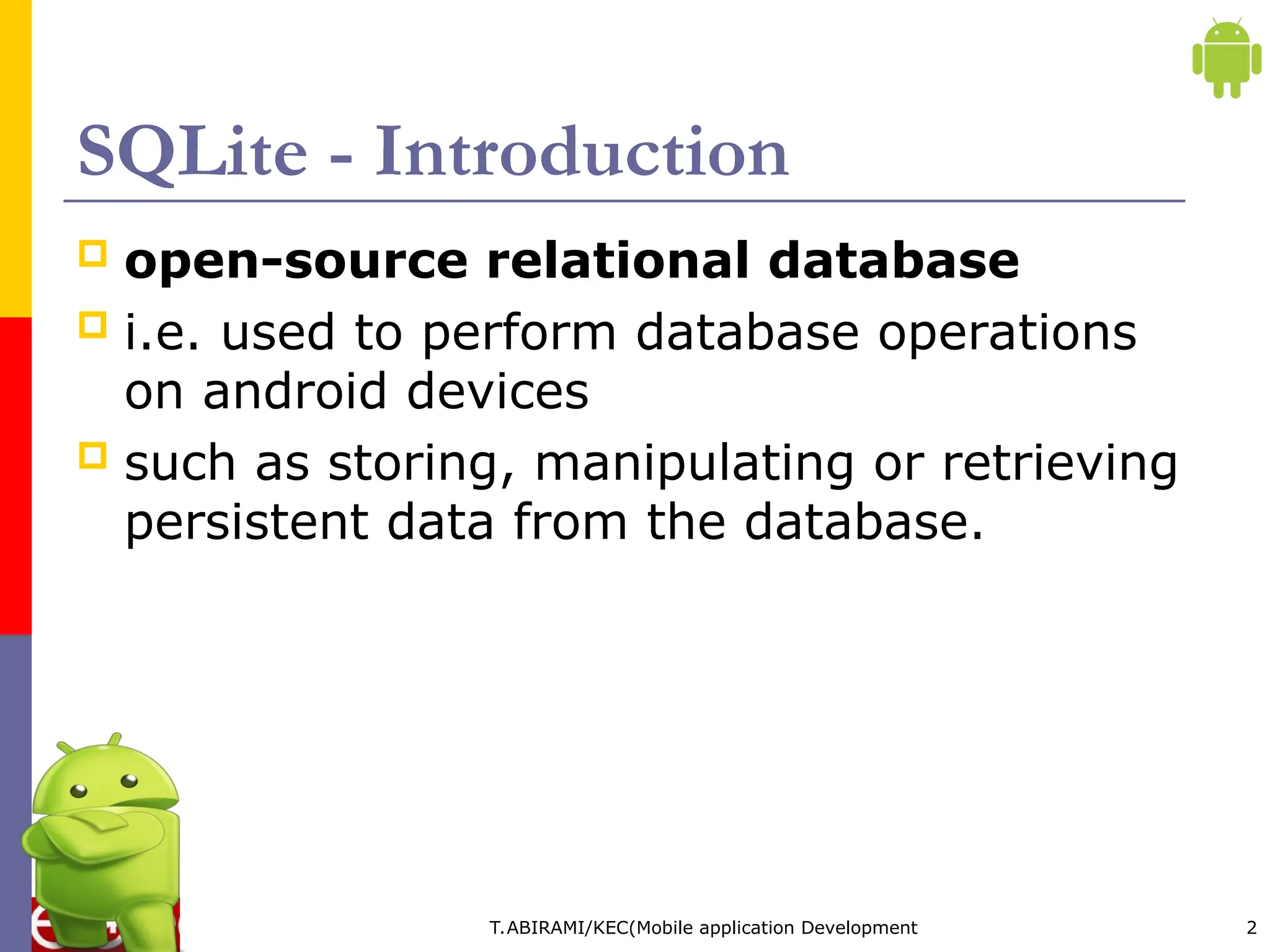 SQLite - Introduction

open-source relational database

i.e. used to perform database operations on android devices

such as storing, manipulating or retrieving persistent data from the database.

T.ABIRAMI/KEC(Mobile application Development

2